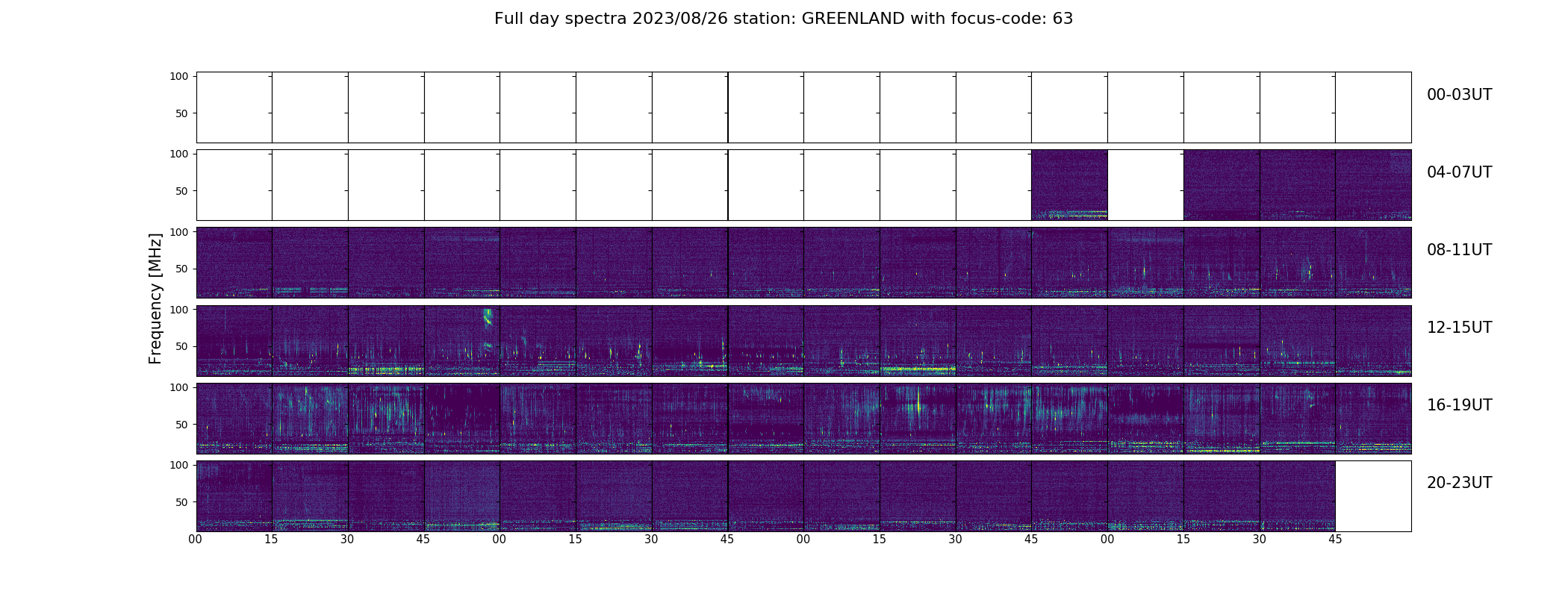 Full day spectra 2023/08/26 station: GREENLAND with focus-code: 63

Frequency [MHz]

100
50
00-03UT

100
50
04-07UT

100
50
08-11UT

100
50
12-15UT

100
50
16-19UT

100
50
20-23UT

00 15 30 45 00 15 30 45 00 15 30 45 00 15 30 45